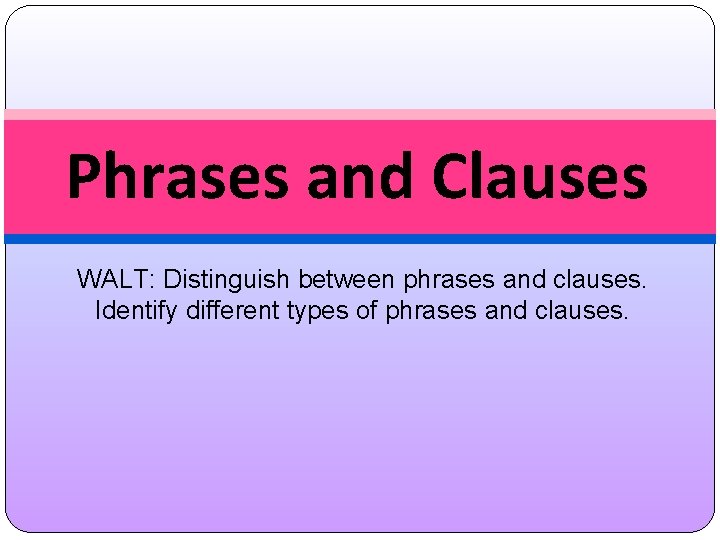 Phrases and Clauses

WALT: Distinguish between phrases and clauses.
Identify different types of phrases and clauses.